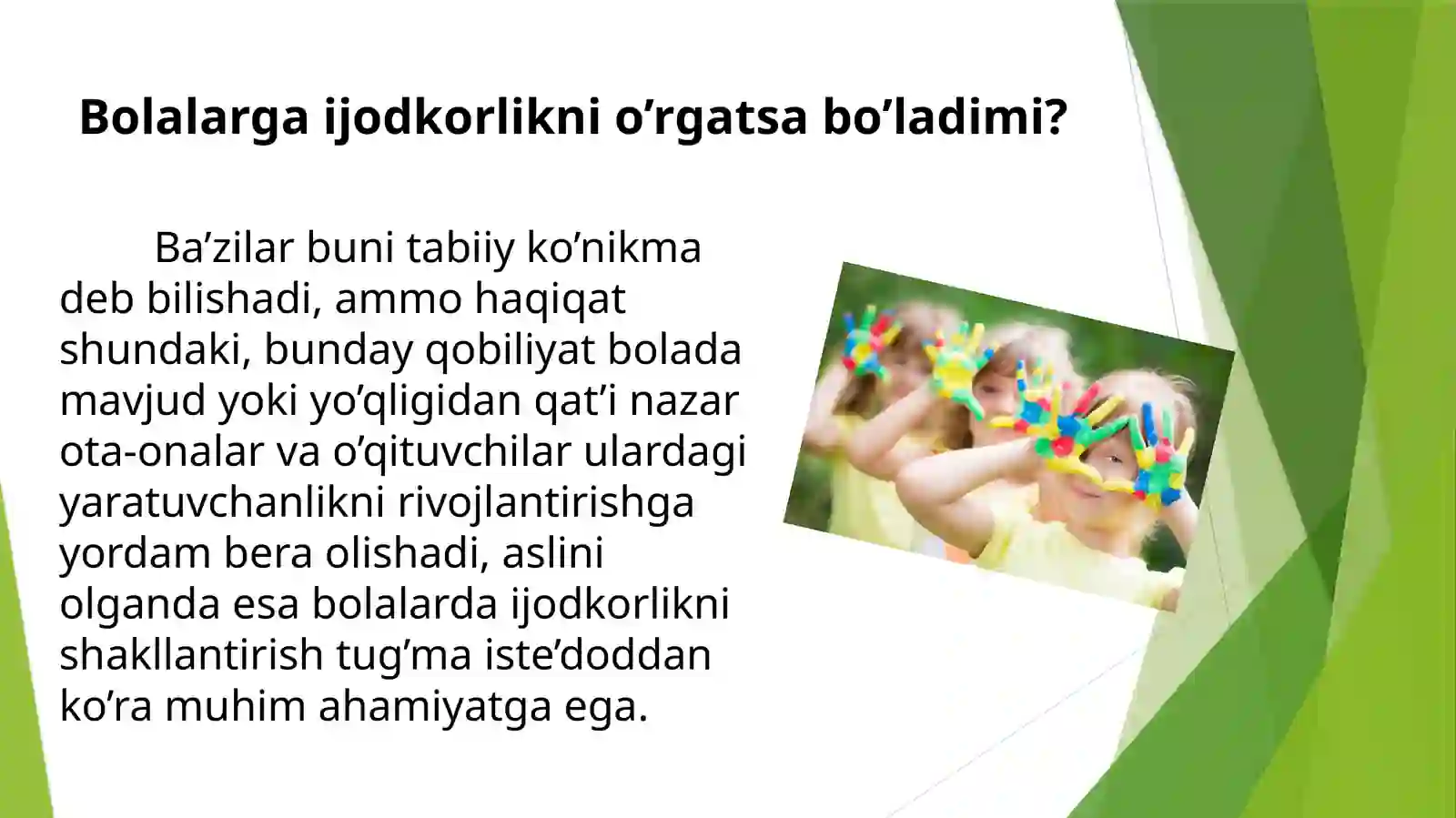 Bolalarga ijodkorlikni o’rgatsa bo’ladimi?

Ba’zilar buni tabiiy ko’nikma deb bilishadi, ammo haqiqat shundaki, bunday qobiliyat bolada mavjud yoki yo’qligidan qat’i nazar ota-onalar va o’qituvchilar ulardagi yaratuvchanlikni rivojlantirishga yordam bera olishadi, aslini olganda esa bolalarda ijodkorlikni shakllantirish tug’ma iste’doddan ko’ra muhim ahamiyatga ega.